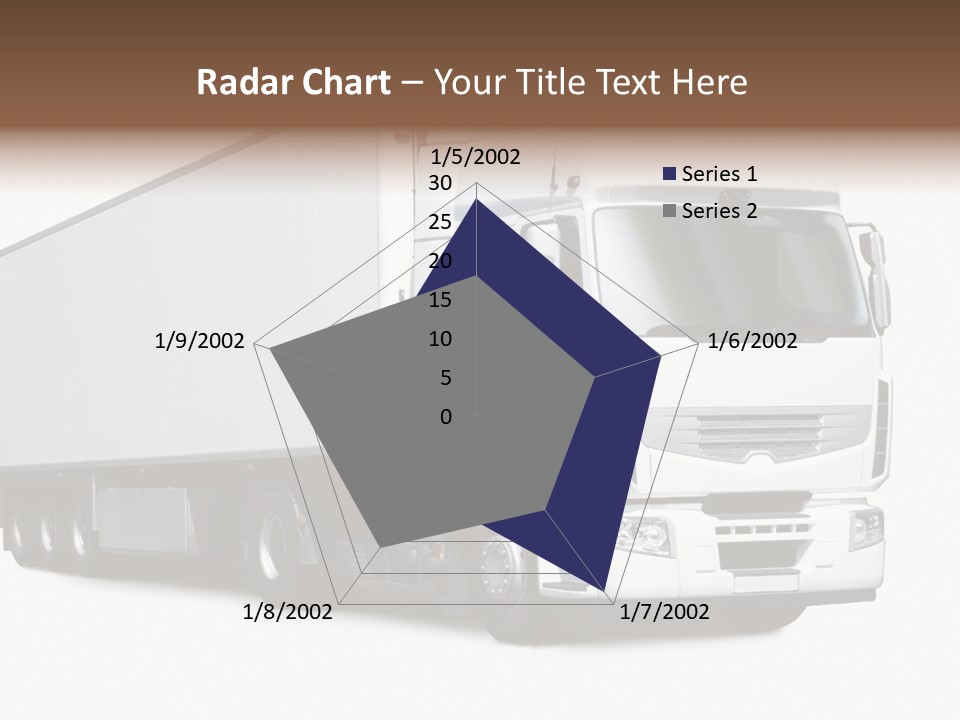 Radar Chart – Your Title Text Here

1/5/2002
30
25
20
15
10
5
0
1/6/2002
1/7/2002
1/8/2002
1/9/2002

Series 1
Series 2